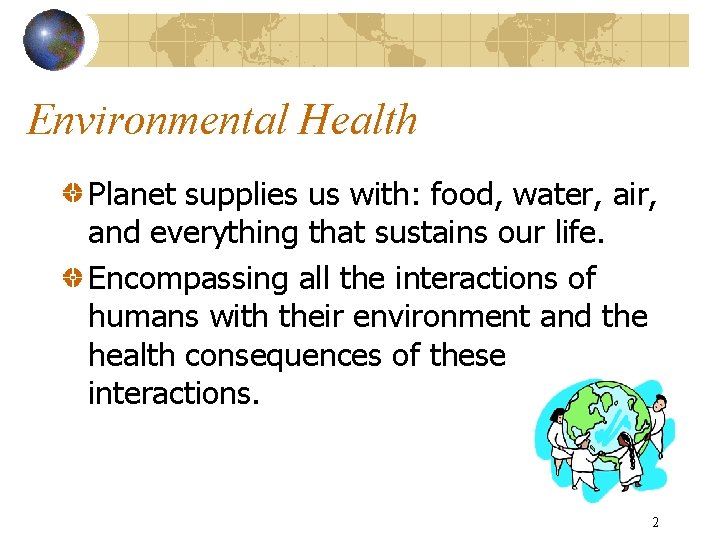 Environmental Health

Planet supplies us with: food, water, air, and everything that sustains our life.

Encompassing all the interactions of humans with their environment and the health consequences of these interactions.

2